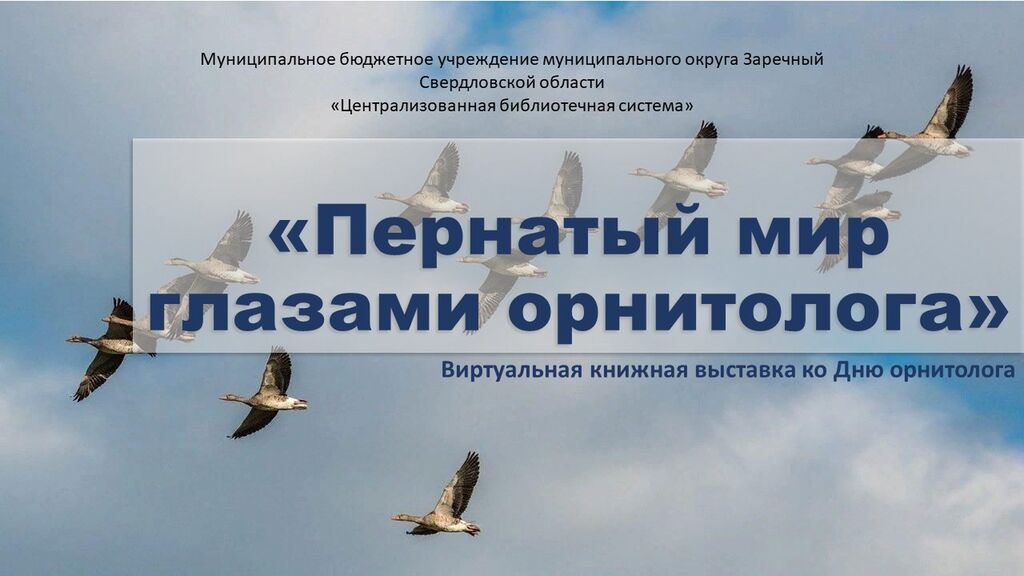 Муниципальное бюджетное учреждение муниципального округа Заречный
Свердловской области
«Централизованная библиотечная система»

«Пернатый мир глазами орнитолога»

Виртуальная книжная выставка ко Дню орнитолога